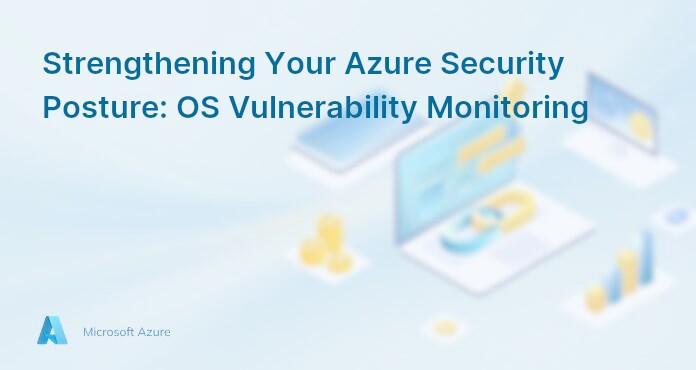 Strengthening Your Azure Security Posture: OS Vulnerability Monitoring

Microsoft Azure